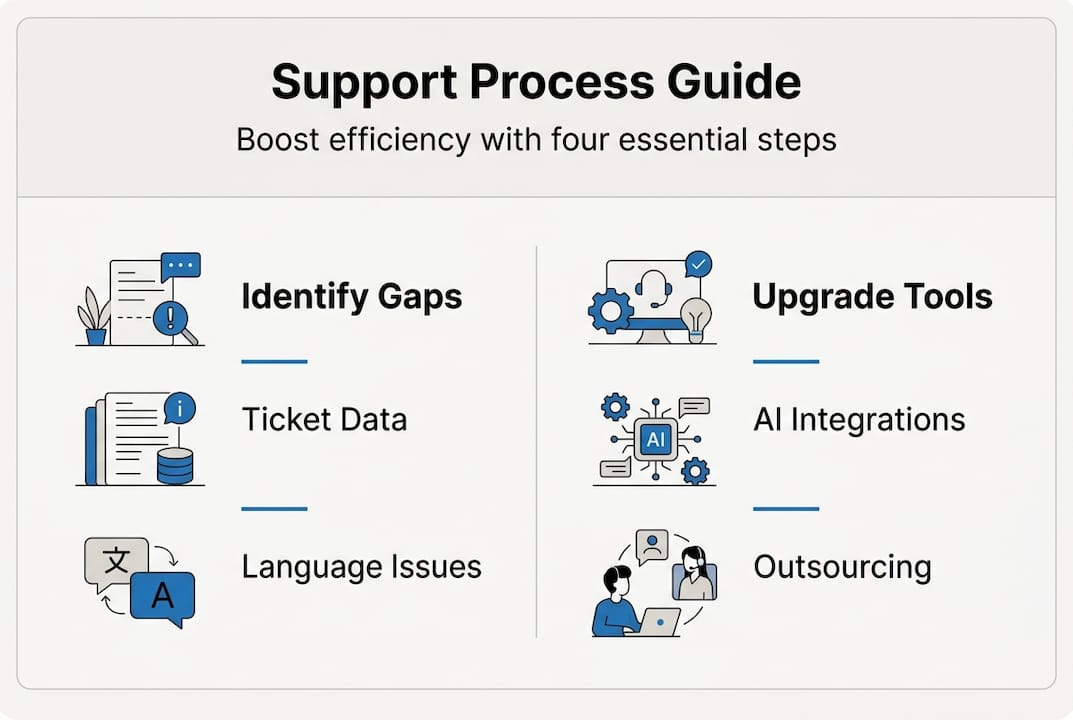 Support Process Guide

Boost efficiency with four essential steps

Identify Gaps

Ticket Data

文 A

Language Issues

Upgrade Tools

AI

AI Integrations

Outsourcing